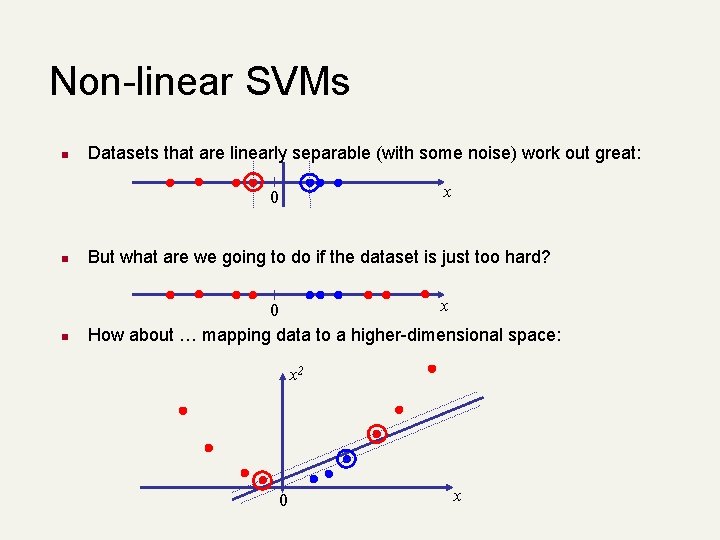 Non-linear SVMs

Datasets that are linearly separable (with some noise) work out great:

0

$x$

But what are we going to do if the dataset is just too hard?

0

$x$

How about … mapping data to a higher-dimensional space:

$x^2$

0

$x$